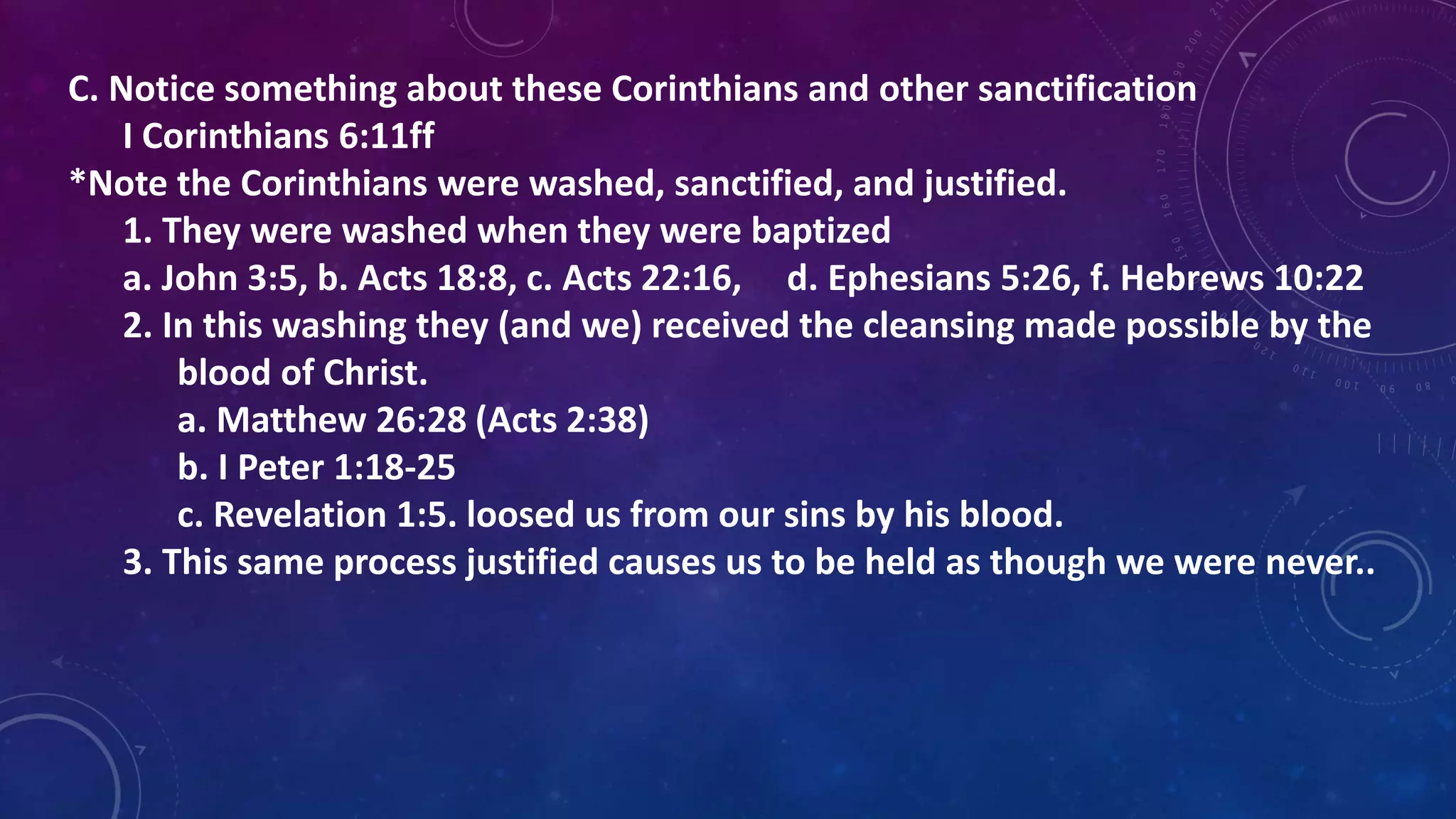 C. Notice something about these Corinthians and other sanctification
I Corinthians 6:11ff
*Note the Corinthians were washed, sanctified, and justified.
1. They were washed when they were baptized
a. John 3:5, b. Acts 18:8, c. Acts 22:16, d. Ephesians 5:26, f. Hebrews 10:22
2. In this washing they (and we) received the cleansing made possible by the blood of Christ.
a. Matthew 26:28 (Acts 2:38)
b. I Peter 1:18-25
c. Revelation 1:5. loosed us from our sins by his blood.
3. This same process justified causes us to be held as though we were never..